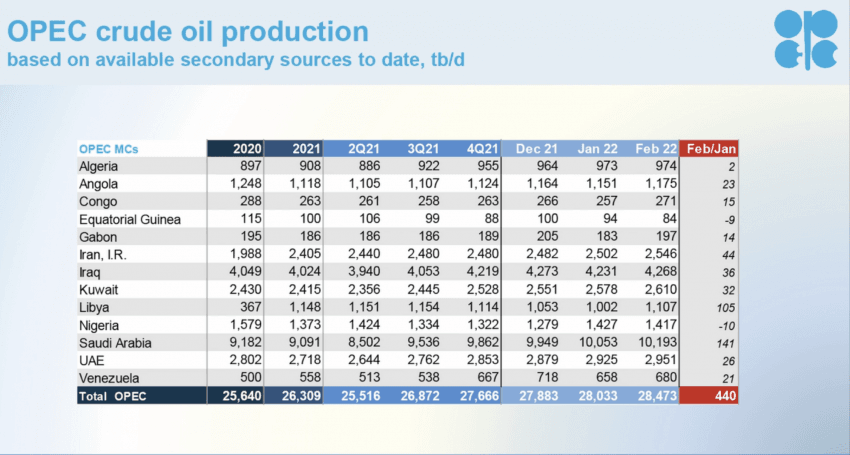 OPEC crude oil production
based on available secondary sources to date, tb/d

| OPEC MCs | 2020 | 2021 | 2Q21 | 3Q21 | 4Q21 | Dec 21 | Jan 22 | Feb 22 | Feb/Jan |
|---|---|---|---|---|---|---|---|---|---|
| Algeria | 897 | 908 | 886 | 922 | 955 | 964 | 973 | 974 | 2 |
| Angola | 1,248 | 1,118 | 1,105 | 1,107 | 1,124 | 1,164 | 1,151 | 1,175 | 23 |
| Congo | 288 | 263 | 261 | 258 | 263 | 266 | 257 | 271 | 15 |
| Equatorial Guinea | 115 | 100 | 106 | 99 | 88 | 100 | 94 | 84 | -9 |
| Gabon | 195 | 186 | 186 | 186 | 189 | 205 | 183 | 197 | 14 |
| Iran, I.R. | 1,988 | 2,405 | 2,440 | 2,480 | 2,480 | 2,482 | 2,502 | 2,546 | 44 |
| Iraq | 4,049 | 4,024 | 3,940 | 4,053 | 4,219 | 4,273 | 4,231 | 4,268 | 36 |
| Kuwait | 2,430 | 2,415 | 2,356 | 2,445 | 2,528 | 2,551 | 2,578 | 2,610 | 32 |
| Libya | 367 | 1,148 | 1,151 | 1,154 | 1,114 | 1,053 | 1,002 | 1,107 | 105 |
| Nigeria | 1,579 | 1,373 | 1,424 | 1,334 | 1,322 | 1,279 | 1,427 | 1,417 | -10 |
| Saudi Arabia | 9,182 | 9,091 | 8,502 | 9,536 | 9,862 | 9,949 | 10,053 | 10,193 | 141 |
| UAE | 2,802 | 2,718 | 2,644 | 2,762 | 2,853 | 2,879 | 2,925 | 2,951 | 26 |
| Venezuela | 500 | 558 | 513 | 538 | 667 | 718 | 658 | 680 | 21 |
| Total OPEC | 25,640 | 26,309 | 25,516 | 26,872 | 27,666 | 27,883 | 28,033 | 28,473 | 440 |